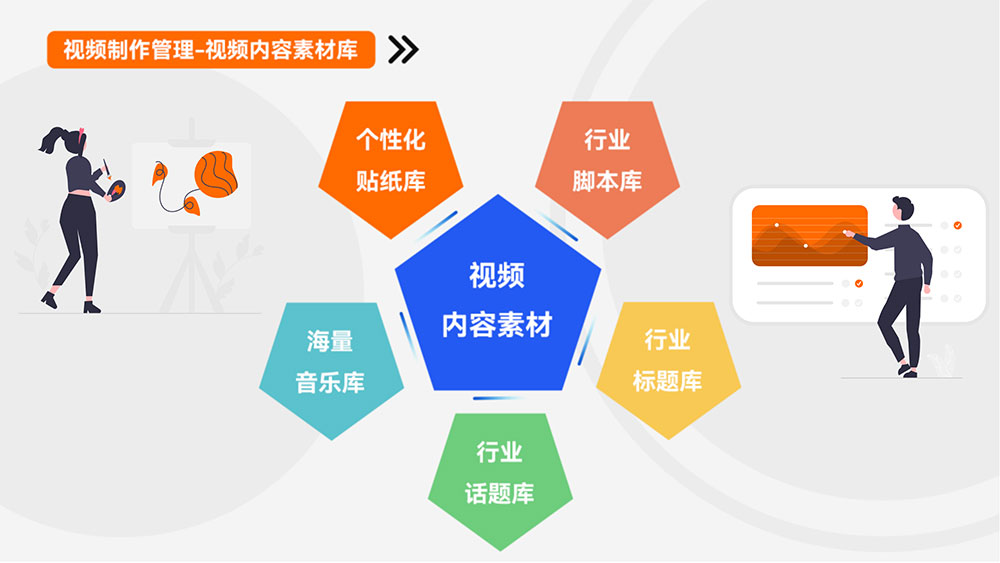 视频制作管理-视频内容素材库

个性化
贴纸库

行业
脚本库

视频
内容素材

海量
音乐库

行业
标题库

行业
话题库